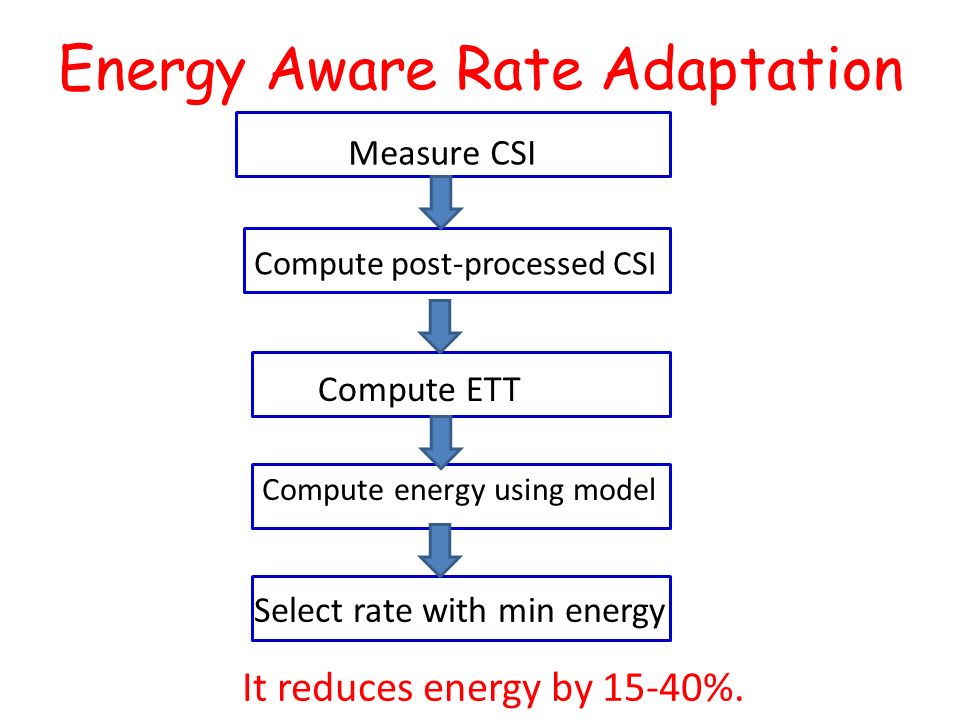 Energy Aware Rate Adaptation

Measure CSI

Compute post-processed CSI

Compute ETT

Compute energy using model

Select rate with min energy

It reduces energy by 15-40%.